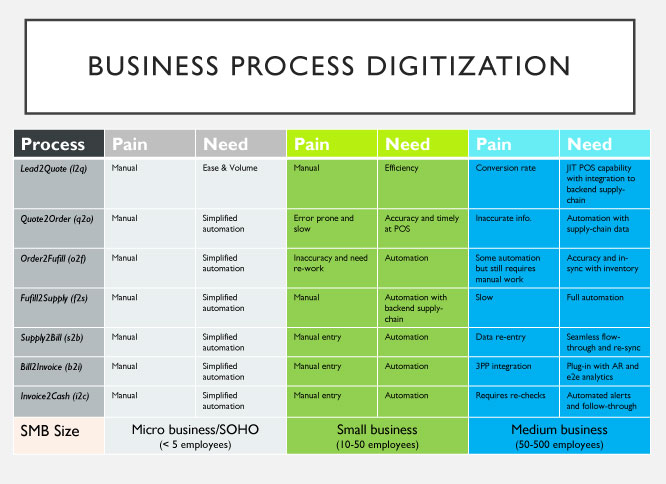 BUSINESS PROCESS DIGITIZATION

| Process | Pain | Need | Pain | Need | Pain | Need |
|---|---|---|---|---|---|---|
| Lead2Quote (l2q) | Manual | Ease & Volume | Manual | Efficiency | Conversion rate | JIT POS capability with integration to backend supply-chain |
| Quote2Order (q2o) | Manual | Simplified automation | Error prone and slow | Accuracy and timely at POS | Inaccurate info. | Automation with supply-chain data |
| Order2Fufill (o2f) | Manual | Simplified automation | Inaccuracy and need re-work | Automation | Some automation but still requires manual work | Accuracy and in-sync with inventory |
| Fufill2Supply (f2s) | Manual | Simplified automation | Manual | Automation with backend supply-chain | Slow | Full automation |
| Supply2Bill (s2b) | Manual | Simplified automation | Manual entry | Automation | Data re-entry | Seamless flow-through and re-sync |
| Bill2Invoice (b2i) | Manual | Simplified automation | Manual entry | Automation | 3PP integration | Plug-in with AR and e2e analytics |
| Invoice2Cash (i2c) | Manual | Simplified automation | Manual entry | Automation | Requires re-checks | Automated alerts and follow-through |
| SMB Size | Micro business/SOHO (< 5 employees) | | Small business (10-50 employees) | | Medium business (50-500 employees) | |